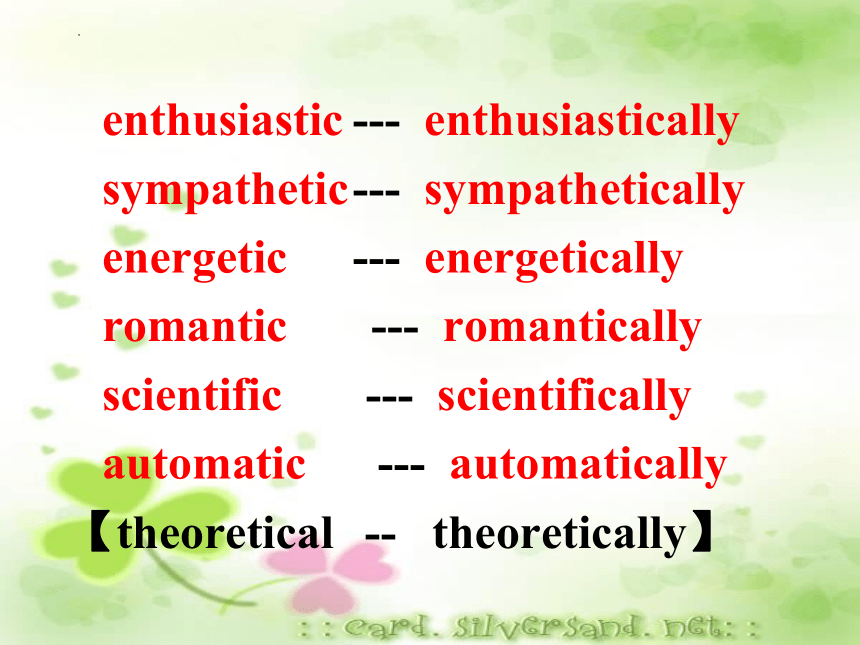 enthusiastic --- enthusiastically
sympathetic --- sympathetically
energetic --- energetically
romantic --- romantically
scientific --- scientifically
automatic --- automatically
【theoretical -- theoretically】

: : card. silversand. net: :